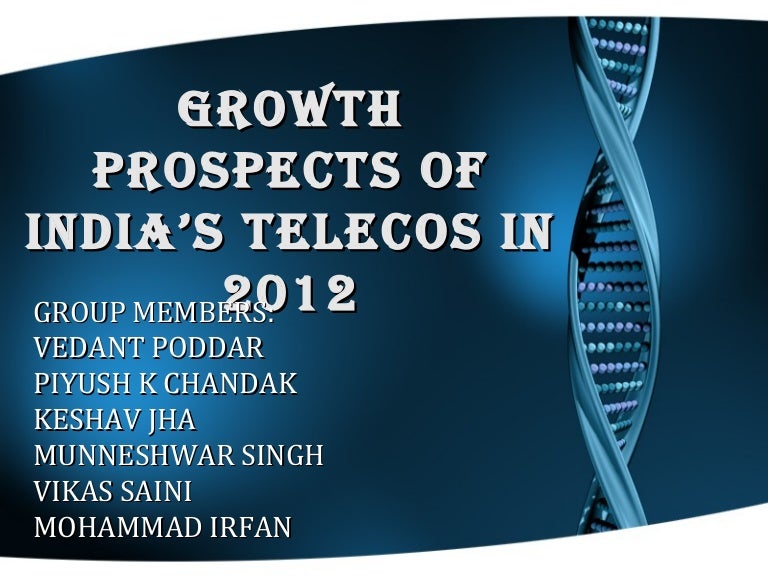 GROWTH PROSPECTS OF INDIA'S TELECOS IN 2012

GROUP MEMBERS:
VEDANT PODDAR
PIYUSH K CHANDAK
KESHAV JHA
MUNNESHWAR SINGH
VIKAS SAINI
MOHAMMAD IRFAN